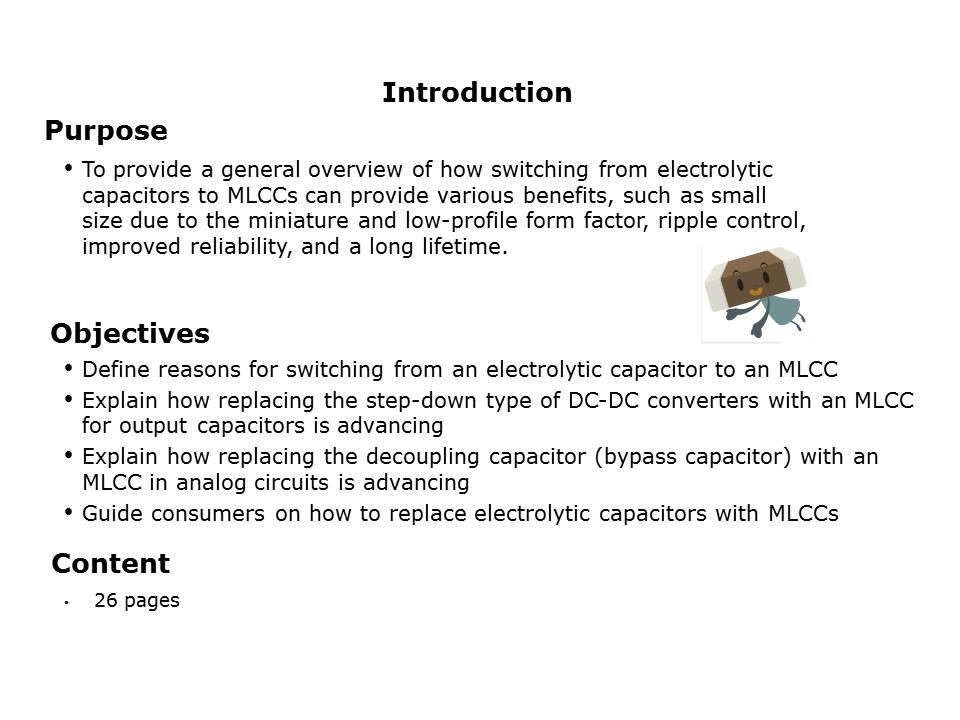 Introduction

Purpose

• To provide a general overview of how switching from electrolytic capacitors to MLCCs can provide various benefits, such as small size due to the miniature and low-profile form factor, ripple control, improved reliability, and a long lifetime.

Objectives

• Define reasons for switching from an electrolytic capacitor to an MLCC
• Explain how replacing the step-down type of DC-DC converters with an MLCC for output capacitors is advancing
• Explain how replacing the decoupling capacitor (bypass capacitor) with an MLCC in analog circuits is advancing
• Guide consumers on how to replace electrolytic capacitors with MLCCs

Content

• 26 pages